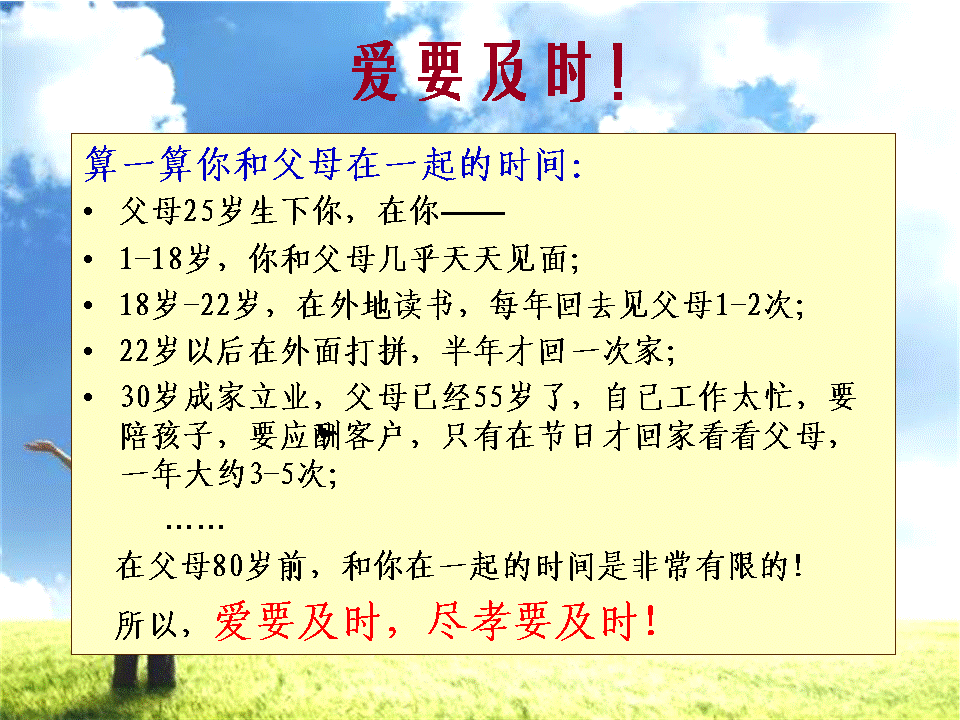 爱要及时！

算一算你和父母在一起的时间：

• 父母25岁生下你，在你——
• 1-18岁，你和父母几乎天天见面；
• 18岁-22岁，在外地读书，每年回去见父母1-2次；
• 22岁以后在外面打拼，半年才回一次家；
• 30岁成家立业，父母已经55岁了，自己工作太忙，要陪孩子，要应酬客户，只有在节日才回家看看父母，一年大约3-5次；

……

在父母80岁前，和你在一起的时间是非常有限的！

所以，爱要及时，尽孝要及时！